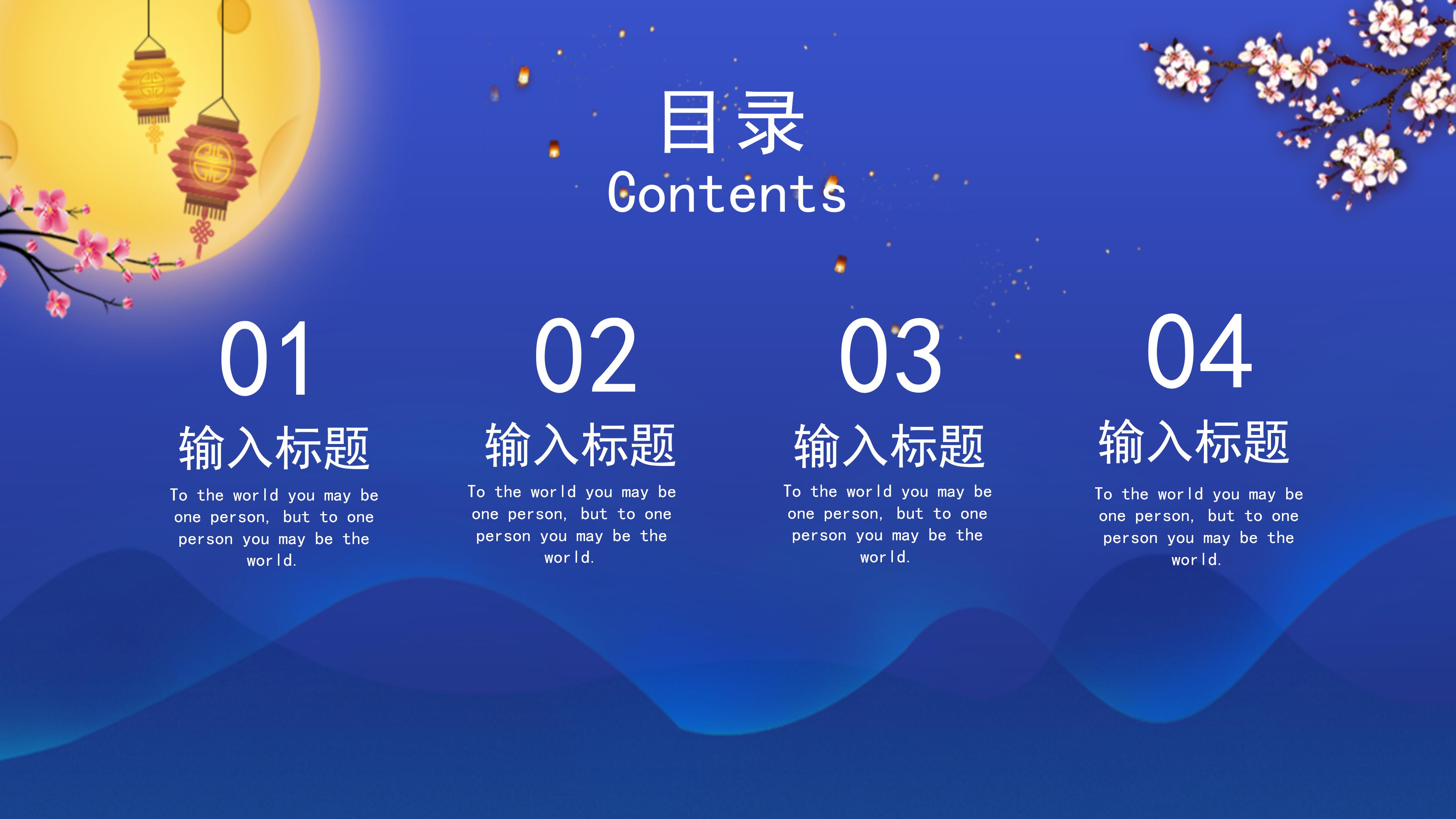 目录
Contents

01
输入标题
To the world you may be one person, but to one person you may be the world.

02
输入标题
To the world you may be one person, but to one person you may be the world.

03
输入标题
To the world you may be one person, but to one person you may be the world.

04
输入标题
To the world you may be one person, but to one person you may be the world.